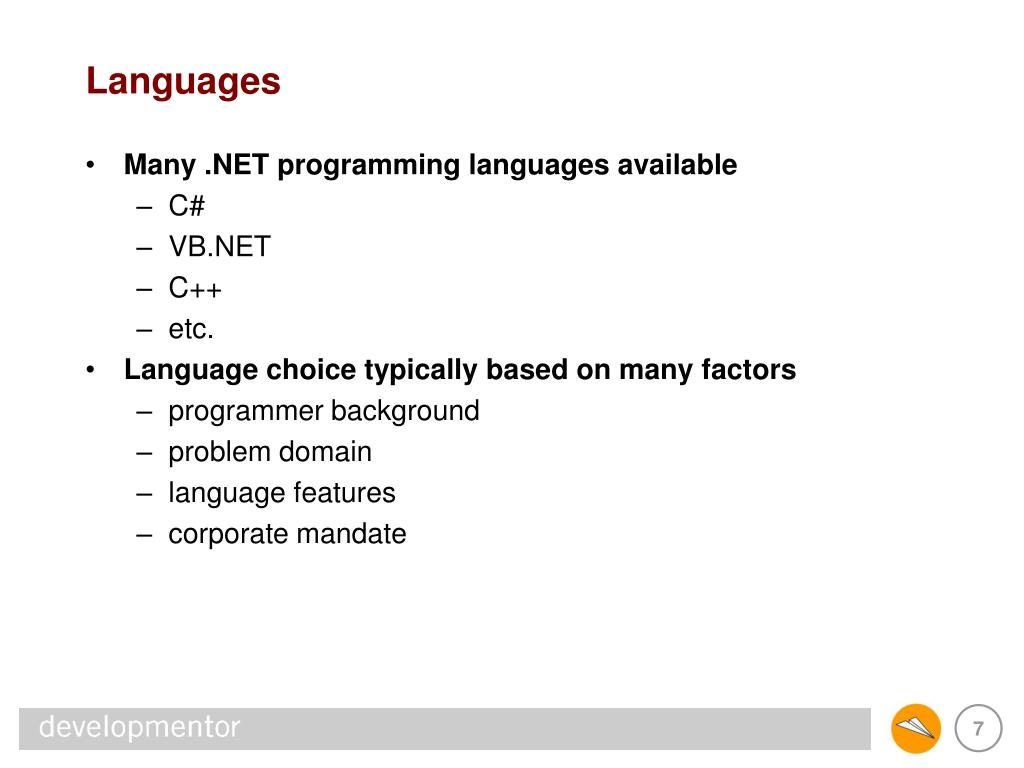 Languages

• Many .NET programming languages available
– C#
– VB.NET
– C++
– etc.
• Language choice typically based on many factors
– programmer background
– problem domain
– language features
– corporate mandate

developmentor

7